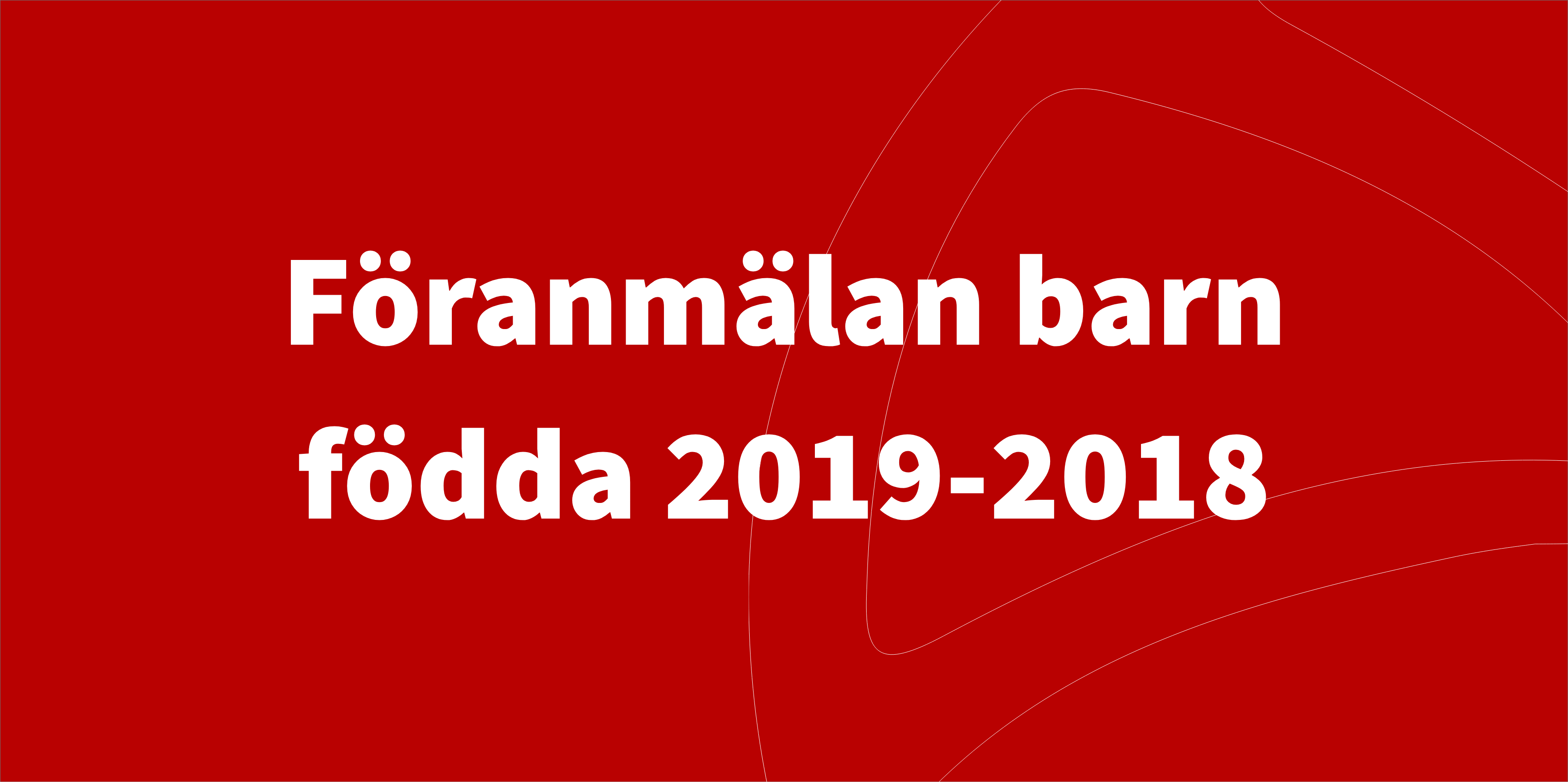 Föranmälan barn födda 2019-2018